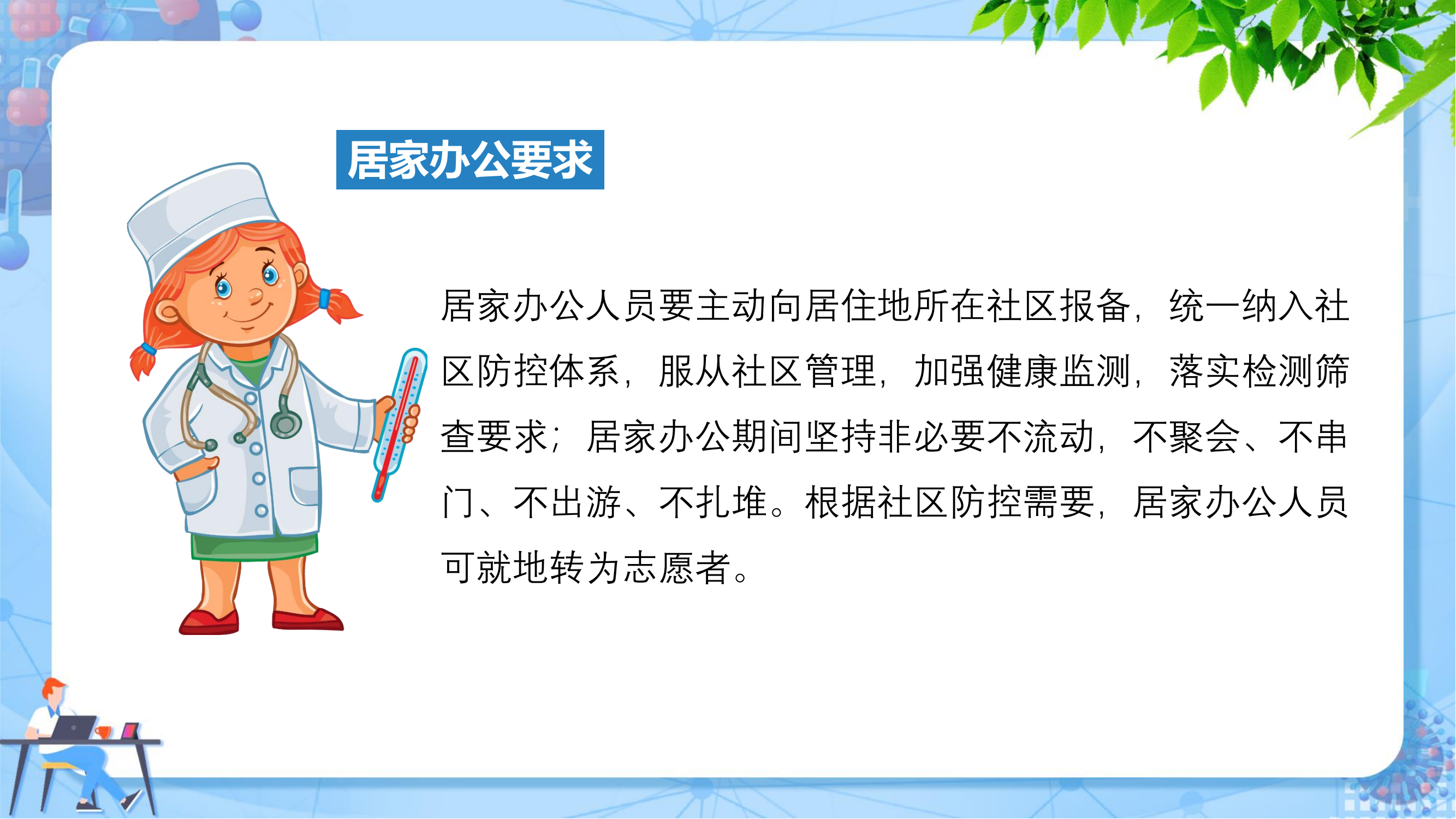 居家办公要求

居家办公人员要主动向居住地所在社区报备，统一纳入社区防控体系，服从社区管理，加强健康监测，落实检测筛查要求；居家办公期间坚持非必要不流动，不聚会、不串门、不出游、不扎堆。根据社区防控需要，居家办公人员可就地转为志愿者。